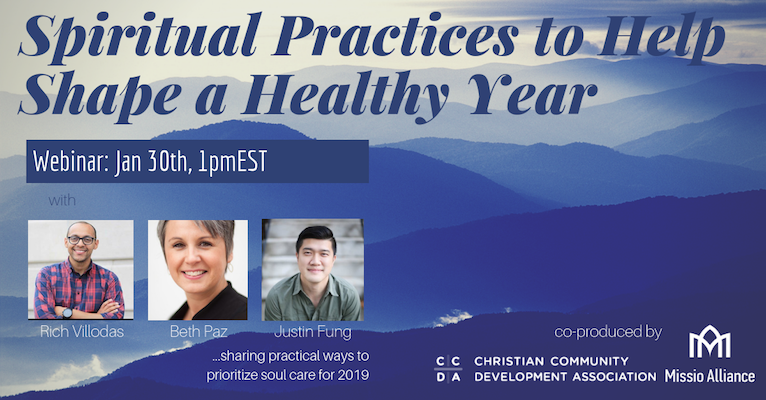 Spiritual Practices to Help Shape a Healthy Year

Webinar: Jan 30th, 1pmEST

with

Rich Villodas

Beth Paz

Justin Fung

...sharing practical ways to prioritize soul care for 2019

co-produced by

C C D A CHRISTIAN COMMUNITY DEVELOPMENT ASSOCIATION

Missio Alliance